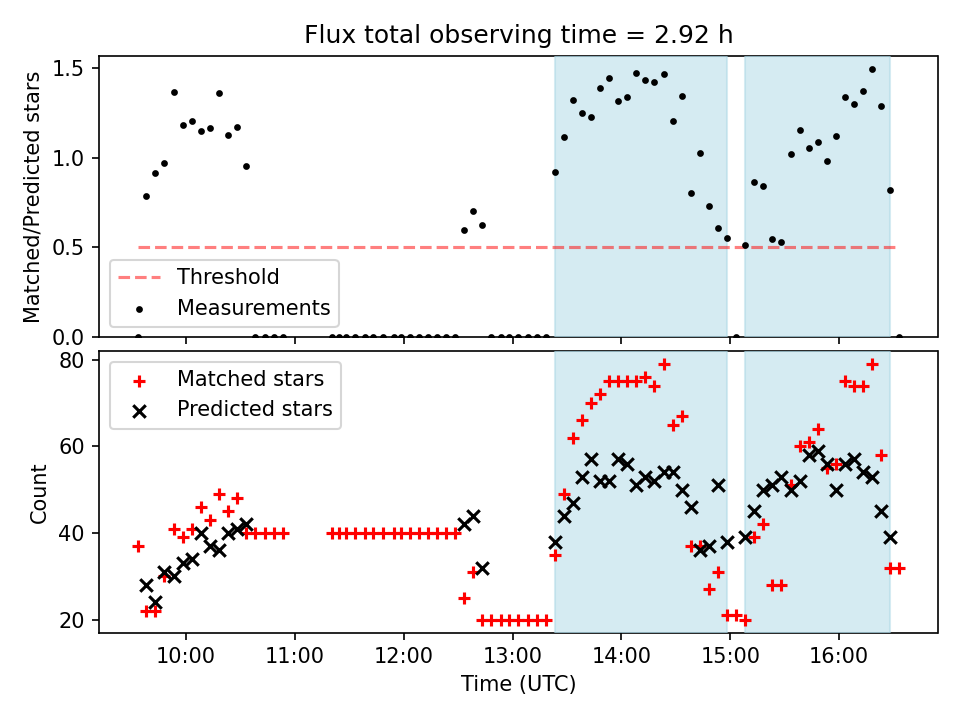 Flux total observing time = 2.92 h

Matched/Predicted stars

1.5
1.0
0.5
0.0

Threshold
Measurements

Count

80
60
40
20

Matched stars
Predicted stars

10:00
11:00
12:00
13:00
14:00
15:00
16:00

Time (UTC)